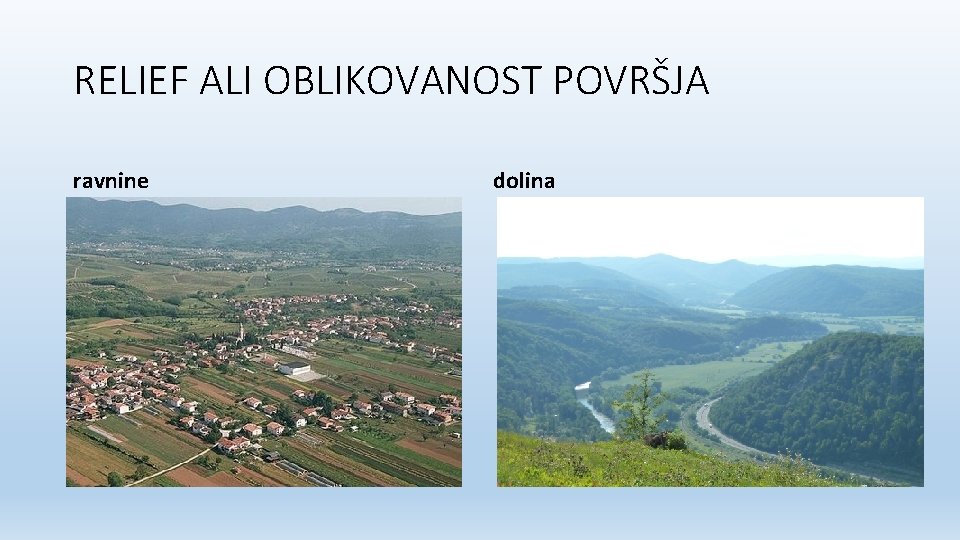 RELIEF ALI OBLIKOVANOST POVRŠJA

ravnine

dolina